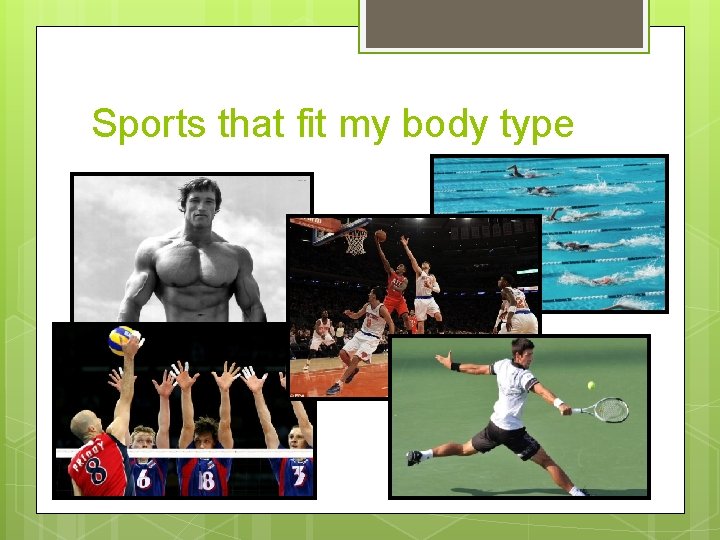 Sports that fit my body type

PRIDDY 8

6

18

3